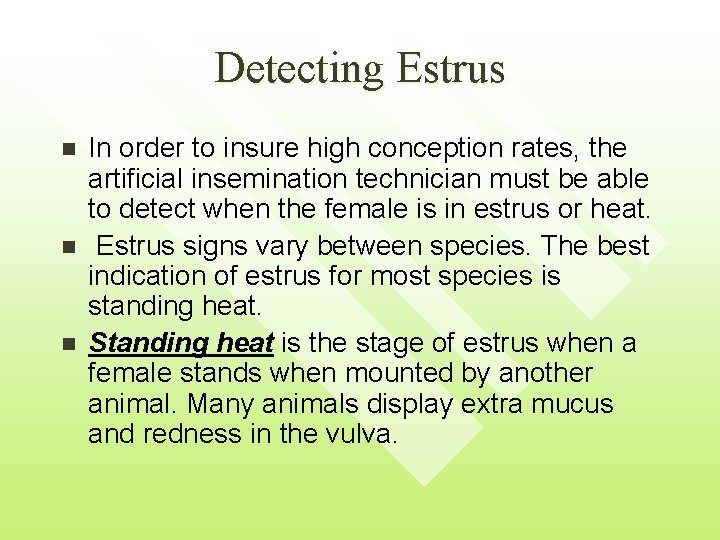 Detecting Estrus

In order to insure high conception rates, the artificial insemination technician must be able to detect when the female is in estrus or heat.

Estrus signs vary between species. The best indication of estrus for most species is standing heat.

Standing heat is the stage of estrus when a female stands when mounted by another animal. Many animals display extra mucus and redness in the vulva.